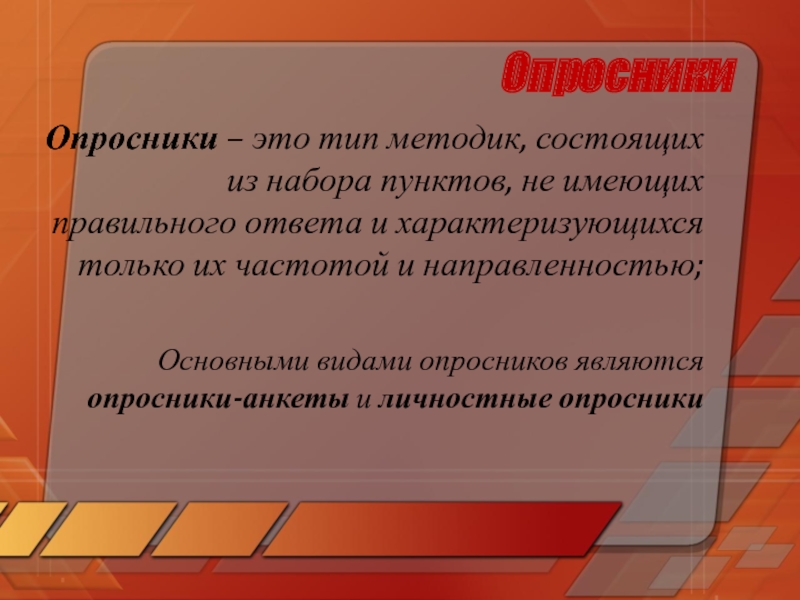 Опросники

Опросники – это тип методик, состоящих из набора пунктов, не имеющих правильного ответа и характеризующихся только их частотой и направленностью;

Основными видами опросников являются опросники-анкеты и личностные опросники